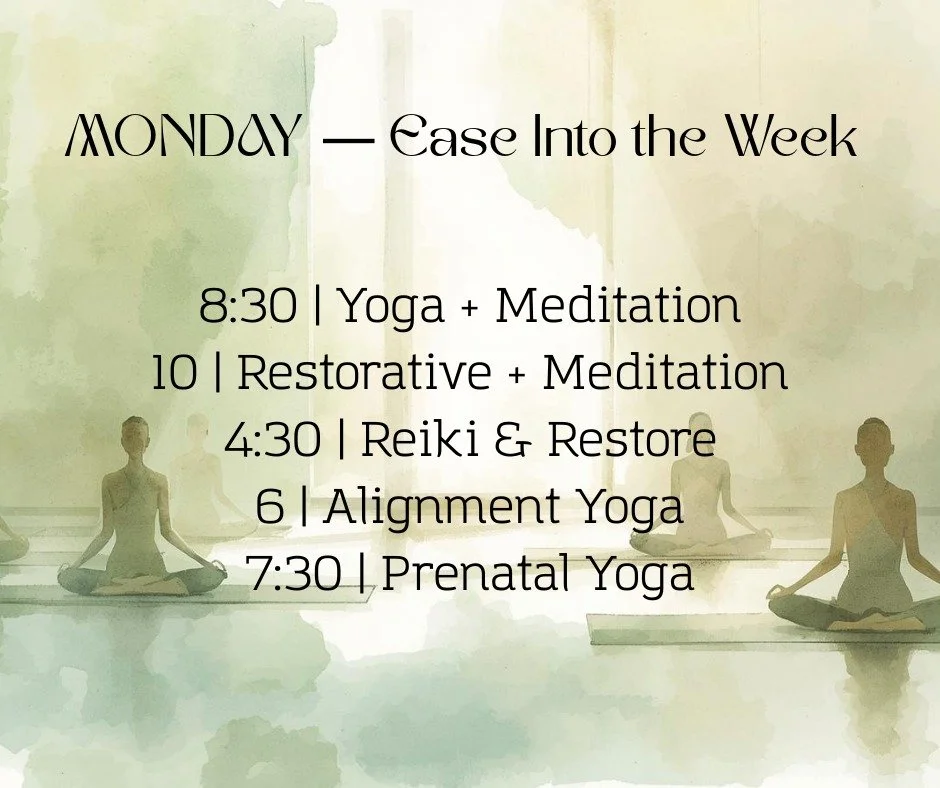 MONDAY — Ease Into the Week

8:30 | Yoga + Meditation
10 | Restorative + Meditation
4:30 | Reiki & Restore
6 | Alignment Yoga
7:30 | Prenatal Yoga